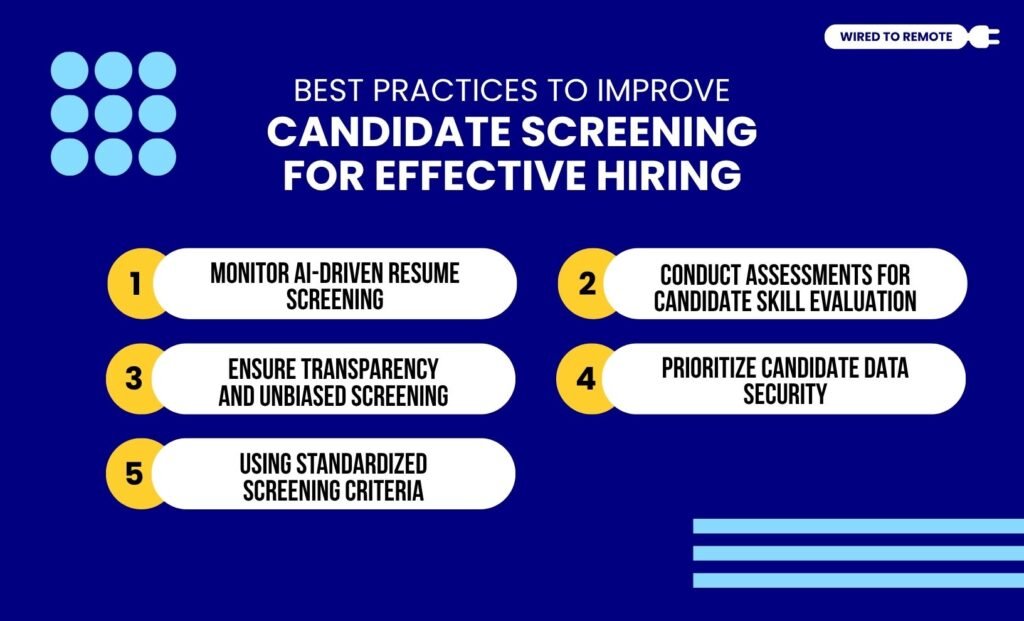 WIRED TO REMOTE

BEST PRACTICES TO IMPROVE
CANDIDATE SCREENING FOR EFFECTIVE HIRING

1 MONITOR AI-DRIVEN RESUME SCREENING

2 CONDUCT ASSESSMENTS FOR CANDIDATE SKILL EVALUATION

3 ENSURE TRANSPARENCY AND UNBIASED SCREENING

4 PRIORITIZE CANDIDATE DATA SECURITY

5 USING STANDARDIZED SCREENING CRITERIA